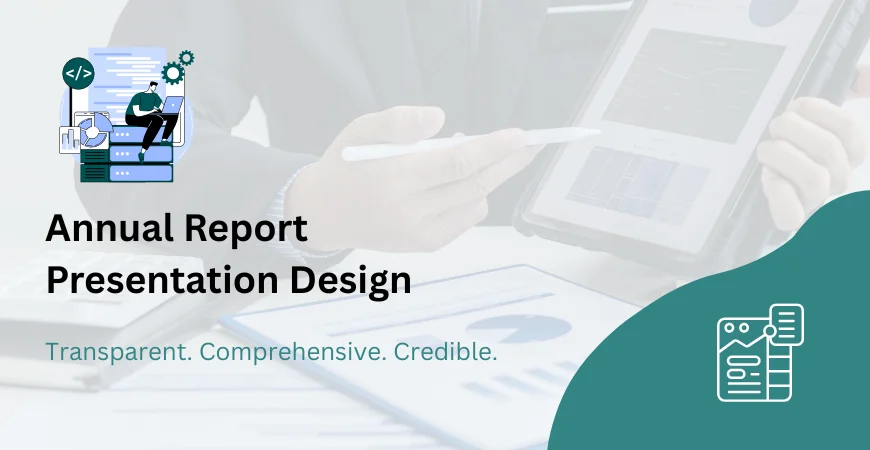 </>

Annual Report Presentation Design

Transparent. Comprehensive. Credible.